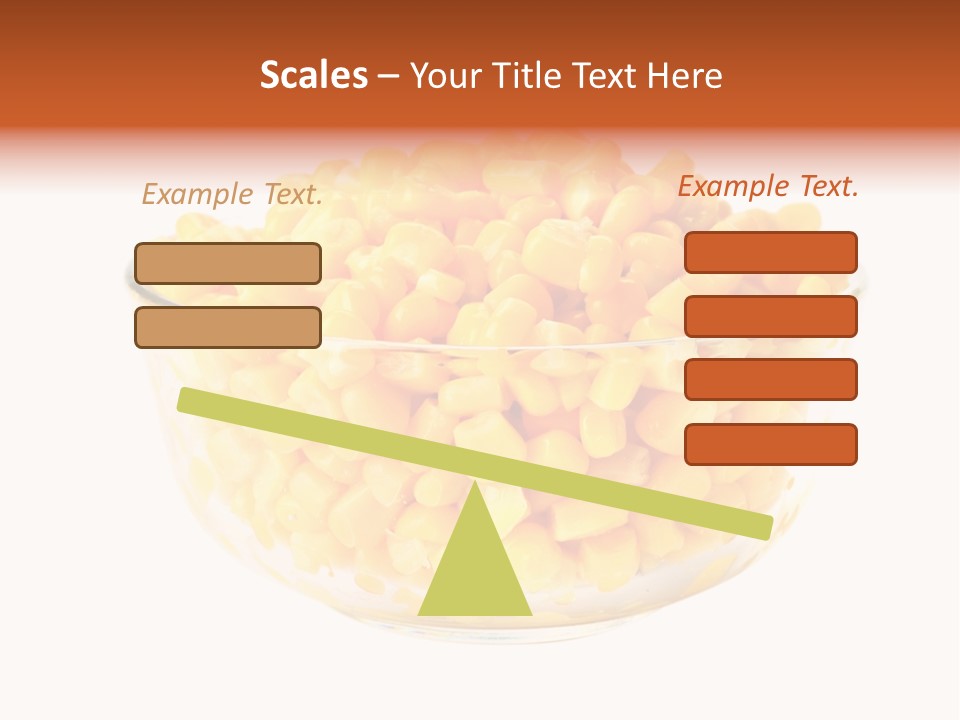 Scales – Your Title Text Here

Example Text.

Example Text.